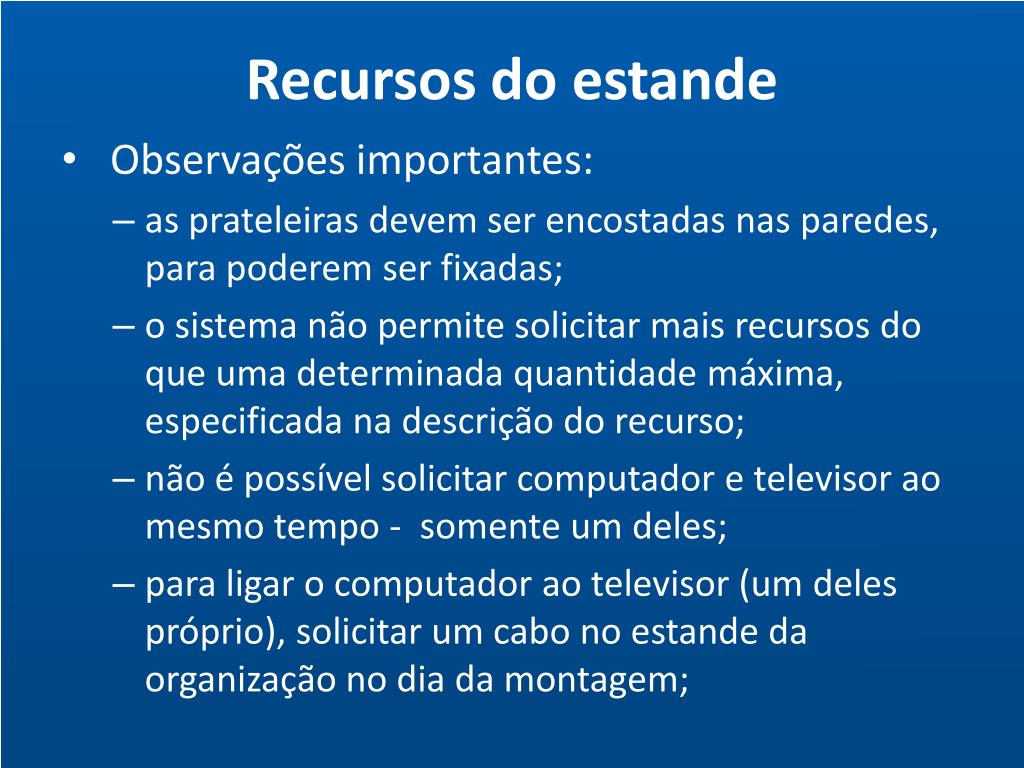 Recursos do estande

• Observações importantes:

– as prateleiras devem ser encostadas nas paredes, para poderem ser fixadas;

– o sistema não permite solicitar mais recursos do que uma determinada quantidade máxima, especificada na descrição do recurso;

– não é possível solicitar computador e televisor ao mesmo tempo - somente um deles;

– para ligar o computador ao televisor (um deles próprio), solicitar um cabo no estande da organização no dia da montagem;